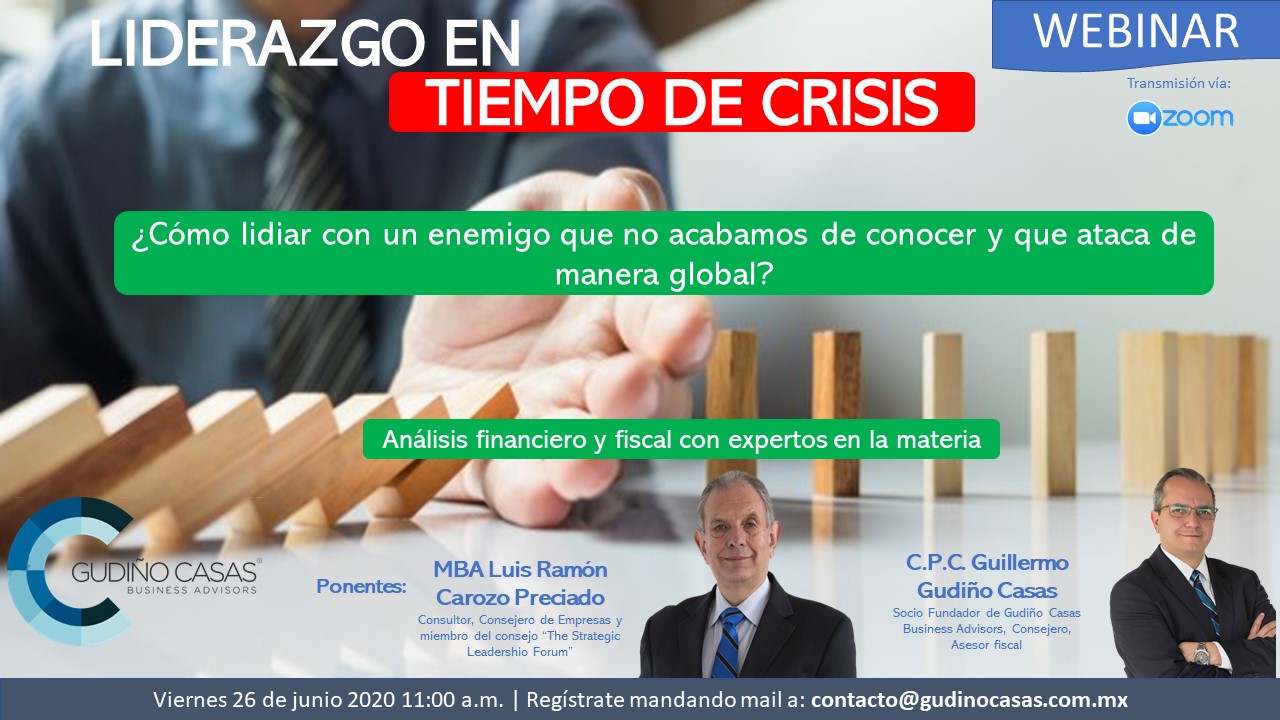 LIDERAZGO EN
TIEMPO DE CRISIS

WEBINAR

Transmisión vía:
zoom

¿Cómo lidiar con un enemigo que no acabamos de conocer y que ataca de manera global?

Análisis financiero y fiscal con expertos en la materia

GUDIÑO CASAS®
BUSINESS ADVISORS

Ponentes:

MBA Luis Ramón Carozo Preciado
Consultor, Consejero de Empresas y miembro del consejo "The Strategic Leadershio Forum"

C.P.C. Guillermo Gudiño Casas
Socio Fundador de Gudiño Casas Business Advisors, Consejero, Asesor fiscal

Viernes 26 de junio 2020 11:00 a.m. | Regístrate mandando mail a: contacto@gudinocasas.com.mx